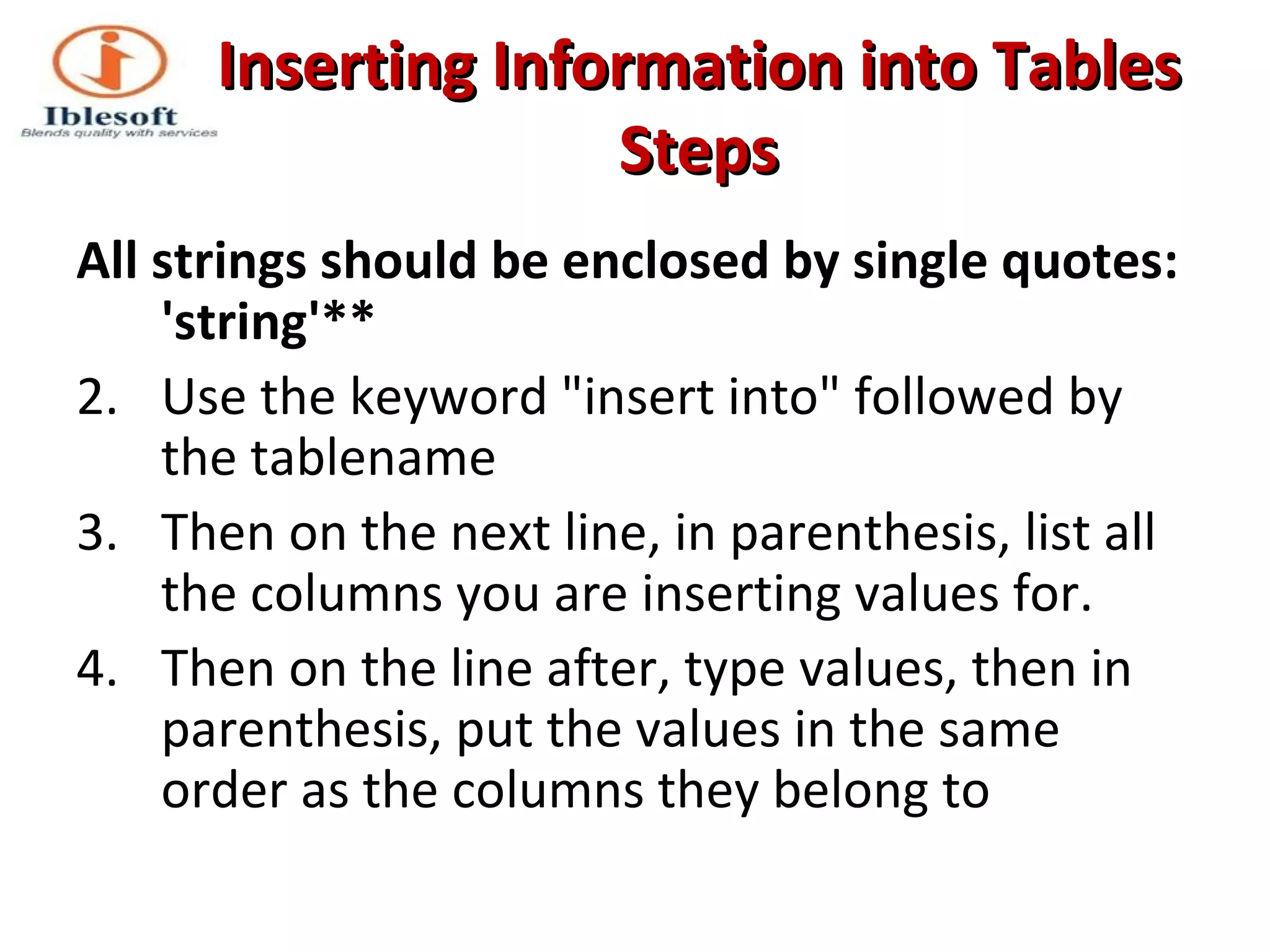 Iblesoft
Blends quality with services

Inserting Information into Tables Steps

All strings should be enclosed by single quotes: 'string'**

2. Use the keyword "insert into" followed by the tablename

3. Then on the next line, in parenthesis, list all the columns you are inserting values for.

4. Then on the line after, type values, then in parenthesis, put the values in the same order as the columns they belong to